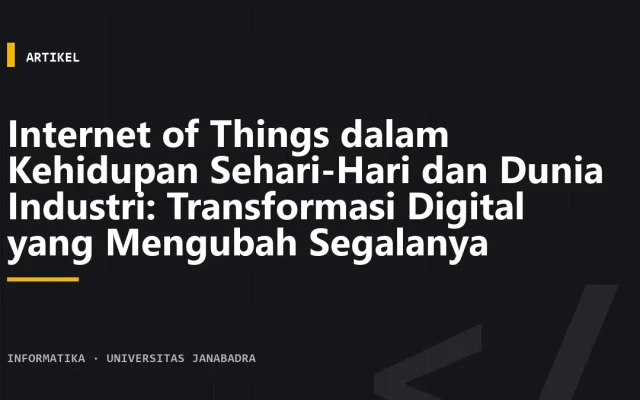 ARTIKEL

Internet of Things dalam Kehidupan Sehari-Hari dan Dunia Industri: Transformasi Digital yang Mengubah Segalanya

INFORMATIKA · UNIVERSITAS JANABADRA